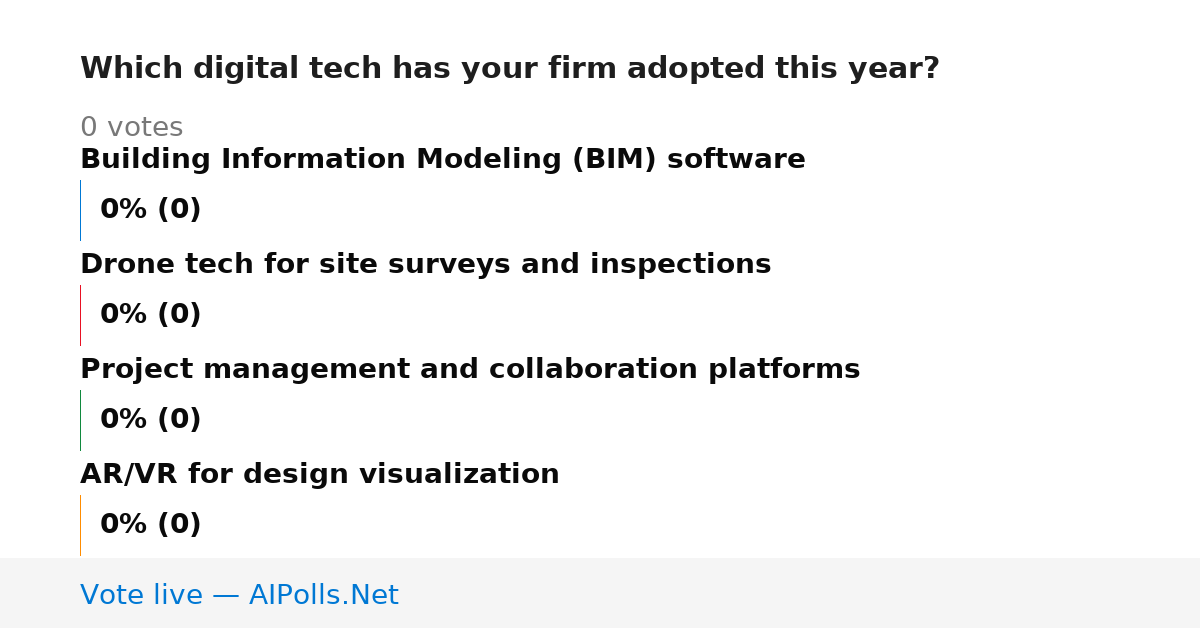 Which digital tech has your firm adopted this year?

0 votes

Building Information Modeling (BIM) software

0% (0)

Drone tech for site surveys and inspections

0% (0)

Project management and collaboration platforms

0% (0)

AR/VR for design visualization

0% (0)

Vote live — AIPolls.Net